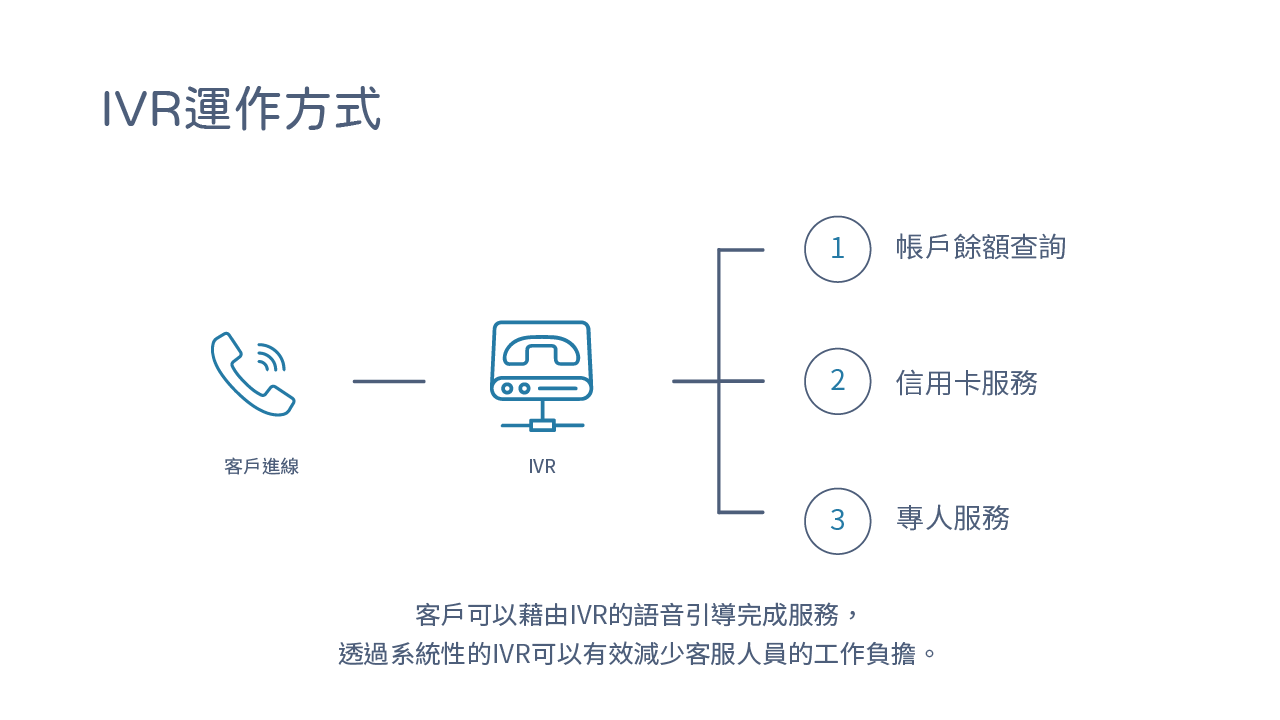 IVR運作方式

客戶進線

IVR

1 帳戶餘額查詢

2 信用卡服務

3 專人服務

客戶可以藉由IVR的語音引導完成服務，
透過系統性的IVR可以有效減少客服人員的工作負擔。